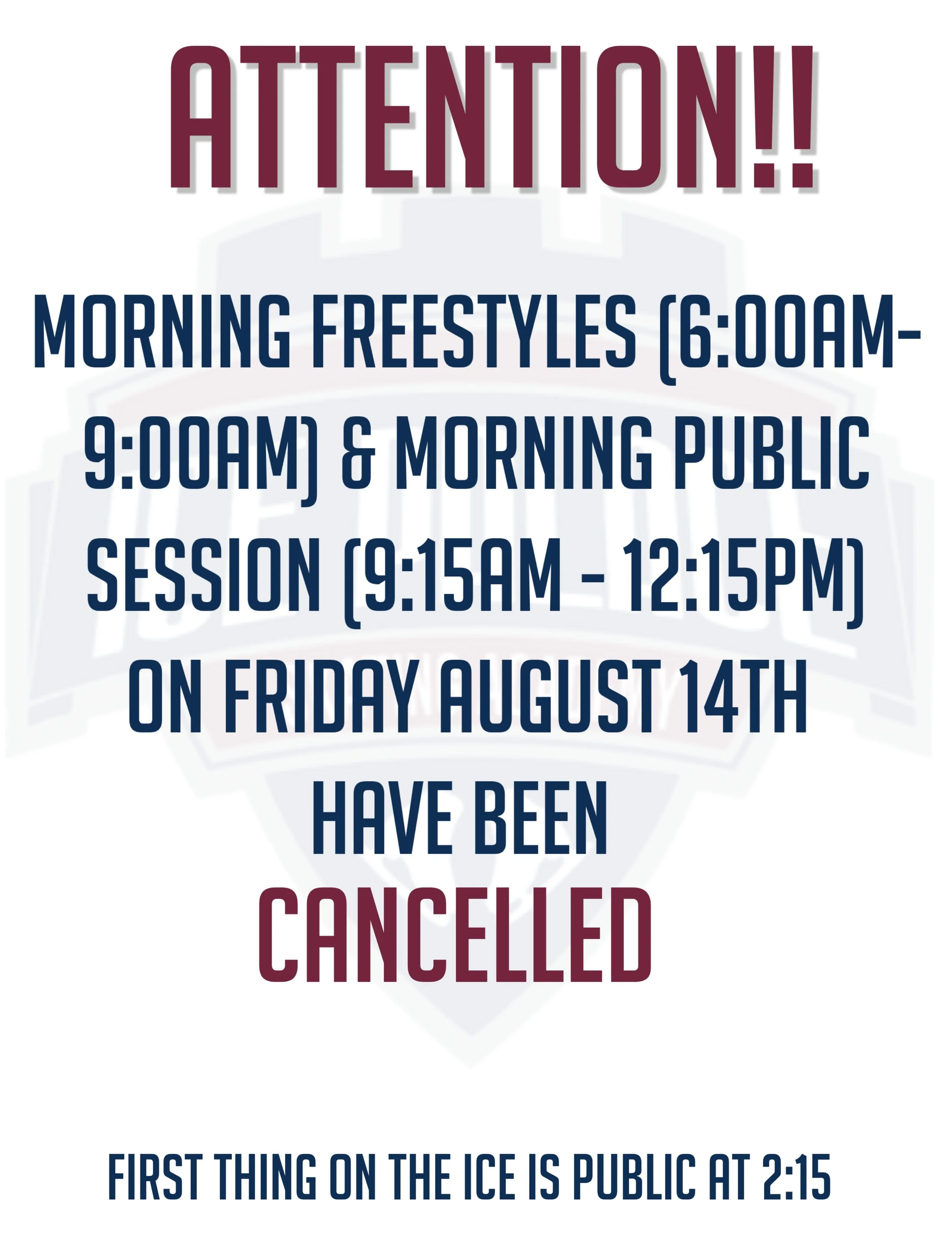 ATTENTION!!

MORNING FREESTYLES (6:00AM-9:00AM) & MORNING PUBLIC SESSION (9:15AM - 12:15PM) ON FRIDAY AUGUST 14TH HAVE BEEN CANCELLED

FIRST THING ON THE ICE IS PUBLIC AT 2:15